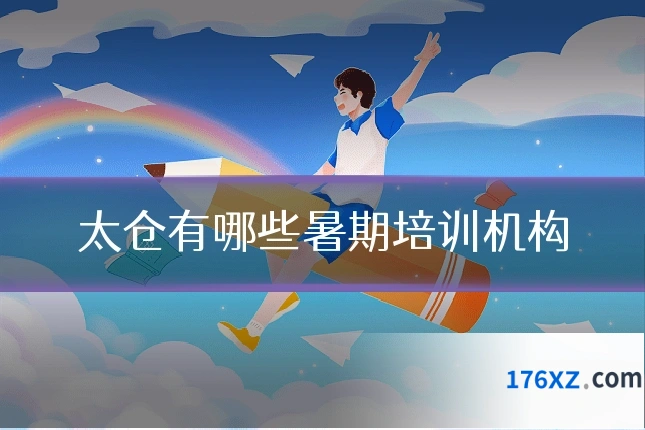 太仓有哪些暑期培训机构

176XZ.com